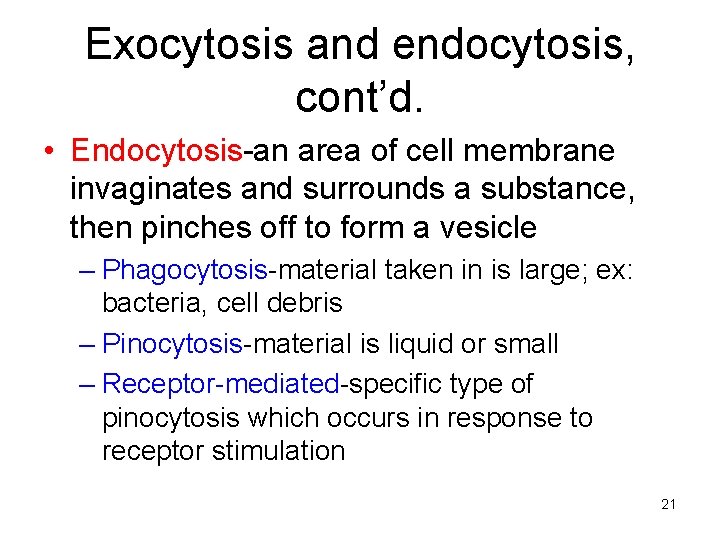 Exocytosis and endocytosis, cont’d.

• Endocytosis-an area of cell membrane invaginates and surrounds a substance, then pinches off to form a vesicle

– Phagocytosis-material taken in is large; ex: bacteria, cell debris

– Pinocytosis-material is liquid or small

– Receptor-mediated-specific type of pinocytosis which occurs in response to receptor stimulation

21